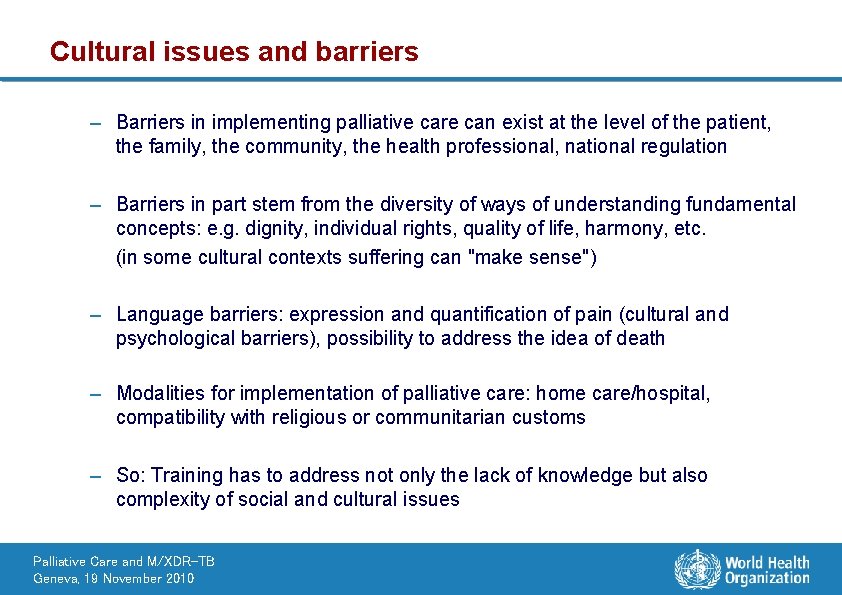 Cultural issues and barriers

– Barriers in implementing palliative care can exist at the level of the patient, the family, the community, the health professional, national regulation

– Barriers in part stem from the diversity of ways of understanding fundamental concepts: e.g. dignity, individual rights, quality of life, harmony, etc.
(in some cultural contexts suffering can "make sense")

– Language barriers: expression and quantification of pain (cultural and psychological barriers), possibility to address the idea of death

– Modalities for implementation of palliative care: home care/hospital, compatibility with religious or communitarian customs

– So: Training has to address not only the lack of knowledge but also complexity of social and cultural issues

Palliative Care and M/XDR-TB
Geneva, 19 November 2010

World Health Organization